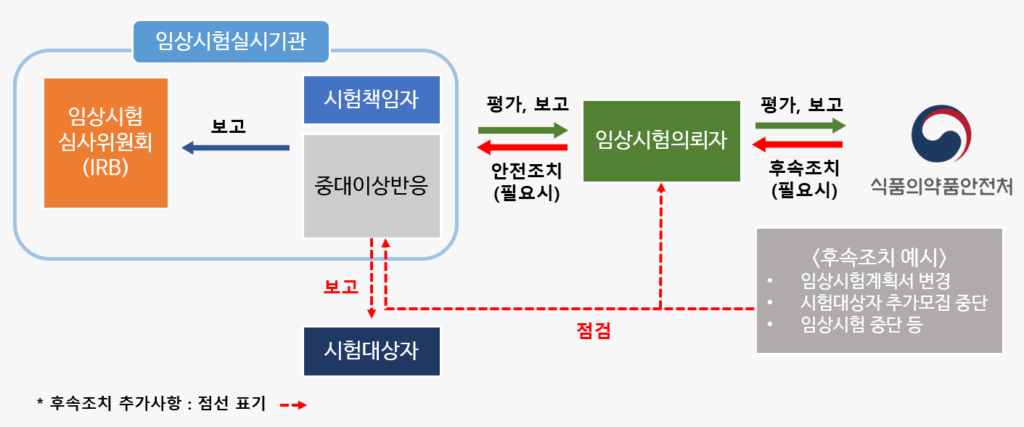 임상시험실시기관

임상시험 심사위원회 (IRB)

보고

시험책임자

중대이상반응

평가, 보고

안전조치 (필요시)

임상시험의뢰자

평가, 보고

후속조치 (필요시)

식품의약품안전처

보고

시험대상자

점검

〈후속조치 예시〉
• 임상시험계획서 변경
• 시험대상자 추가모집 중단
• 임상시험 중단 등

* 후속조치 추가사항 : 점선 표기